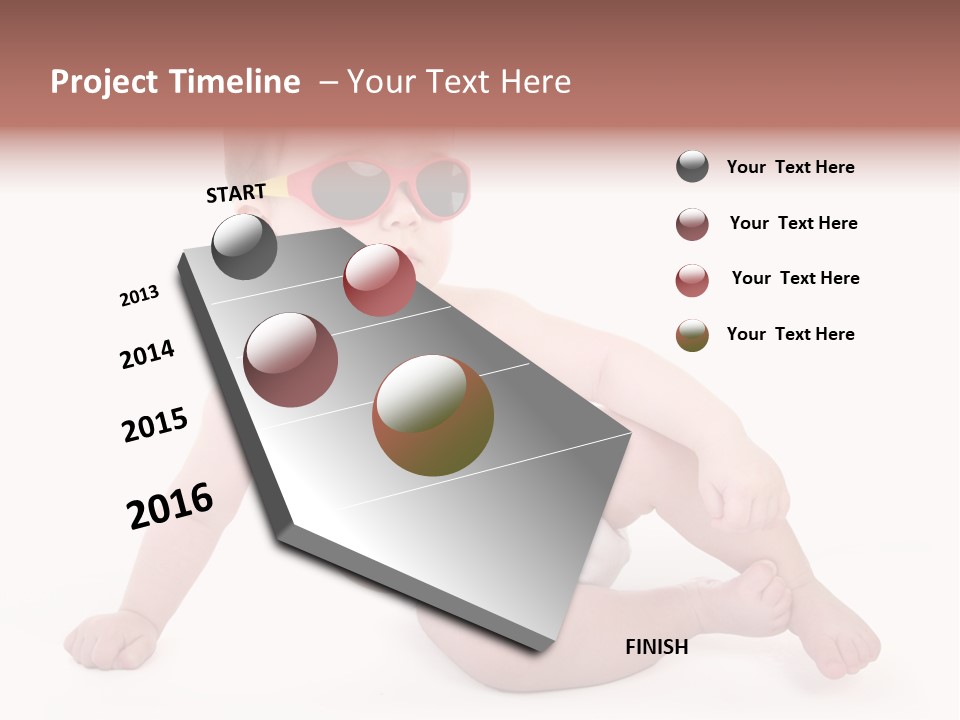 Project Timeline – Your Text Here

START

2013

2014

2015

2016

FINISH

Your Text Here

Your Text Here

Your Text Here

Your Text Here